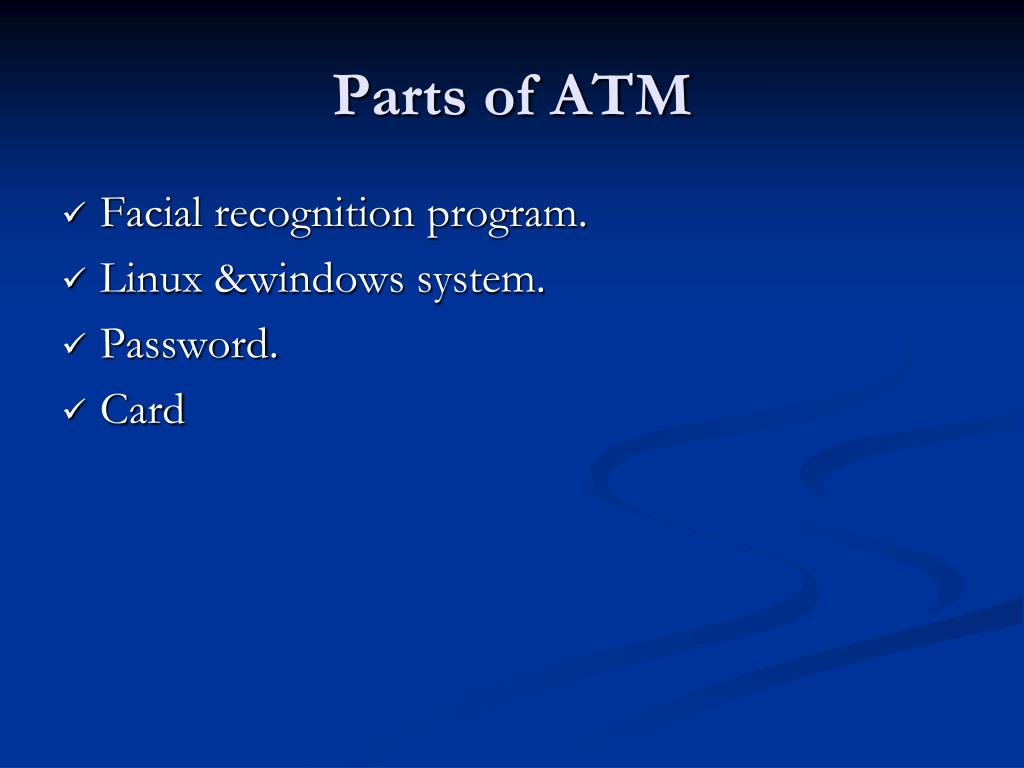 Parts of ATM

✓ Facial recognition program.
✓ Linux &windows system.
✓ Password.
✓ Card